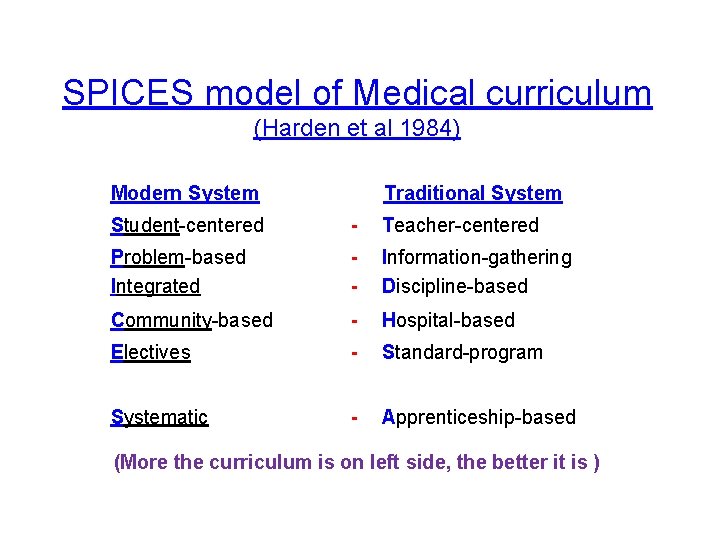 SPICES model of Medical curriculum
(Harden et al 1984)

| Modern System | | Traditional System |
|---|---|---|
| Student-centered | - | Teacher-centered |
| Problem-based | - | Information-gathering |
| Integrated | - | Discipline-based |
| Community-based | - | Hospital-based |
| Electives | - | Standard-program |
| Systematic | - | Apprenticeship-based |

(More the curriculum is on left side, the better it is )